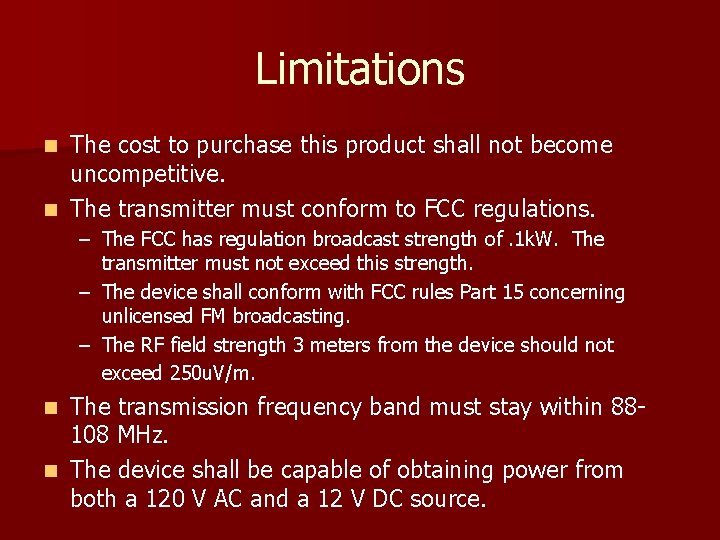 Limitations

- The cost to purchase this product shall not become uncompetitive.
- The transmitter must conform to FCC regulations.
  – The FCC has regulation broadcast strength of .1kW. The transmitter must not exceed this strength.
  – The device shall conform with FCC rules Part 15 concerning unlicensed FM broadcasting.
  – The RF field strength 3 meters from the device should not exceed 250uV/m.
- The transmission frequency band must stay within 88-108 MHz.
- The device shall be capable of obtaining power from both a 120 V AC and a 12 V DC source.